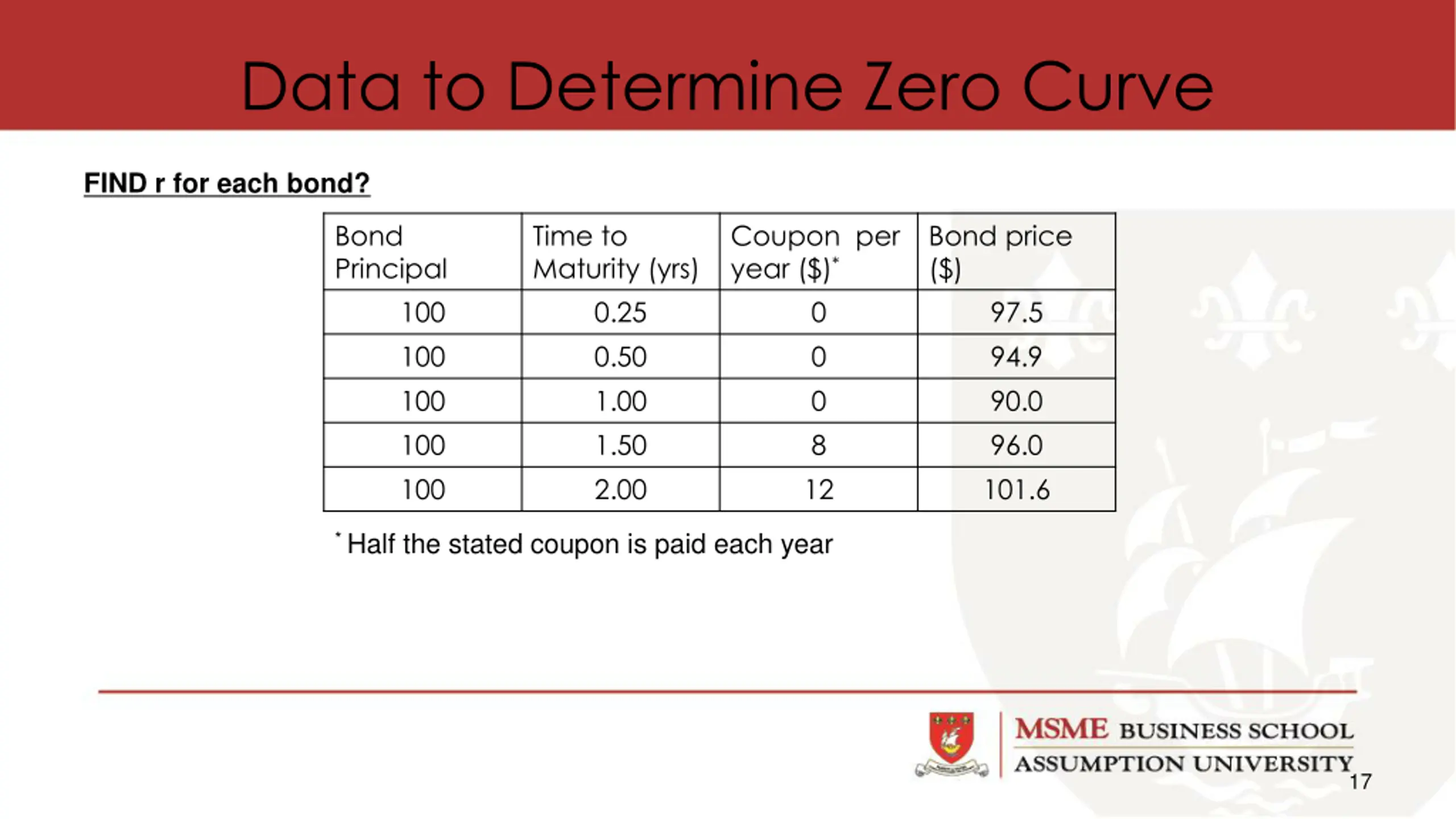 Data to Determine Zero Curve

FIND r for each bond?

| Bond Principal | Time to Maturity (yrs) | Coupon per year ($)* | Bond price ($) |
|---|---|---|---|
| 100 | 0.25 | 0 | 97.5 |
| 100 | 0.50 | 0 | 94.9 |
| 100 | 1.00 | 0 | 90.0 |
| 100 | 1.50 | 8 | 96.0 |
| 100 | 2.00 | 12 | 101.6 |

* Half the stated coupon is paid each year

MSME BUSINESS SCHOOL
ASSUMPTION UNIVERSITY

17